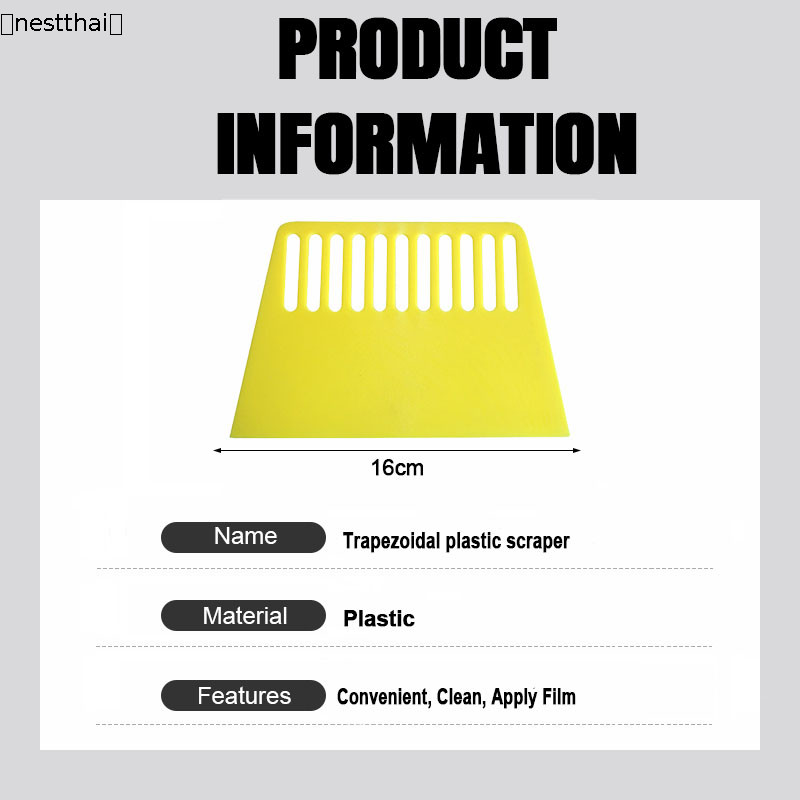 nestthai

PRODUCT INFORMATION

16cm

Name Trapezoidal plastic scraper

Material Plastic

Features Convenient, Clean, Apply Film